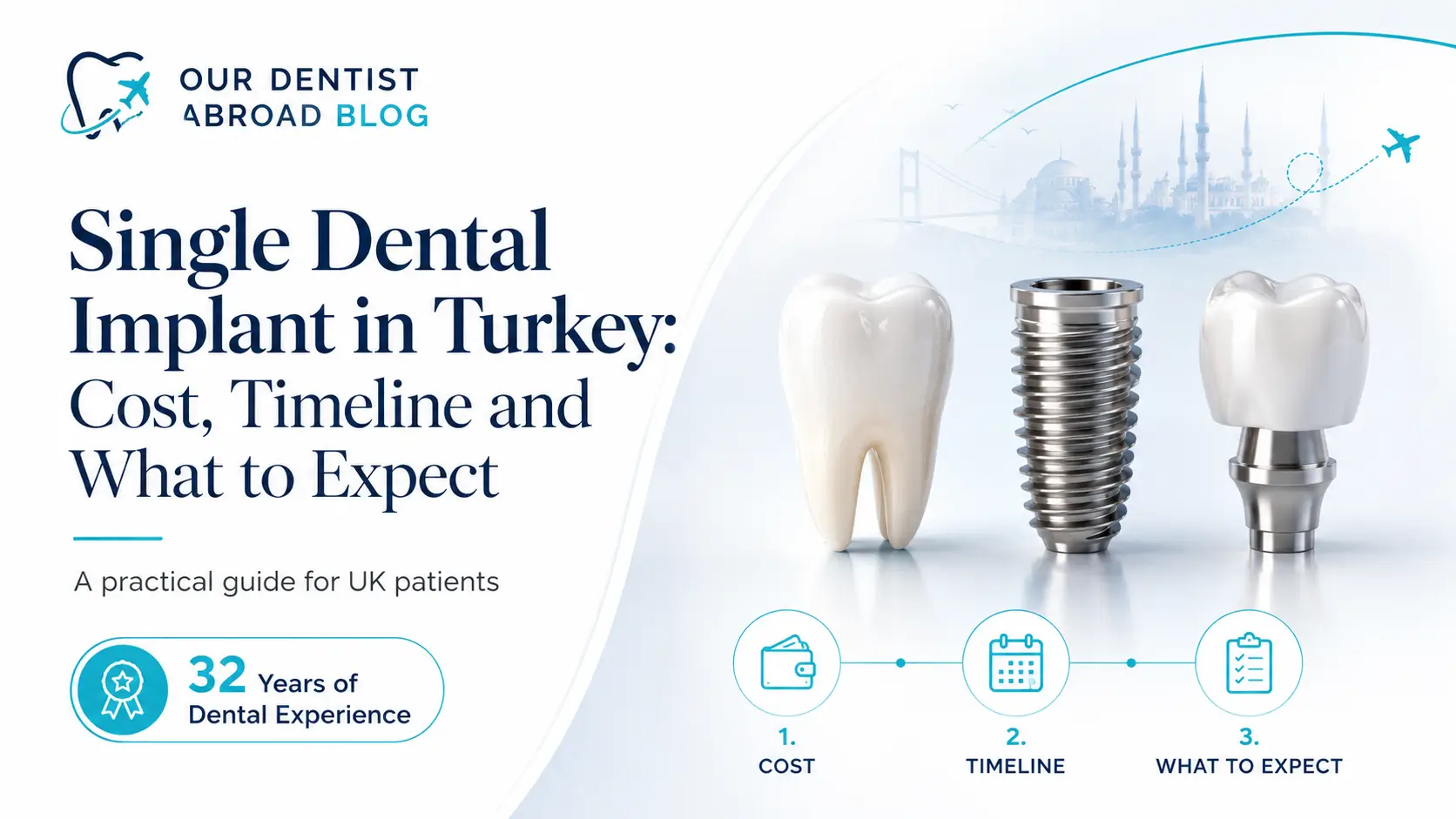 OUR DENTIST ABROAD BLOG

Single Dental Implant in Turkey: Cost, Timeline and What to Expect

A practical guide for UK patients

32 Years of Dental Experience

1. COST

2. TIMELINE

3. WHAT TO EXPECT